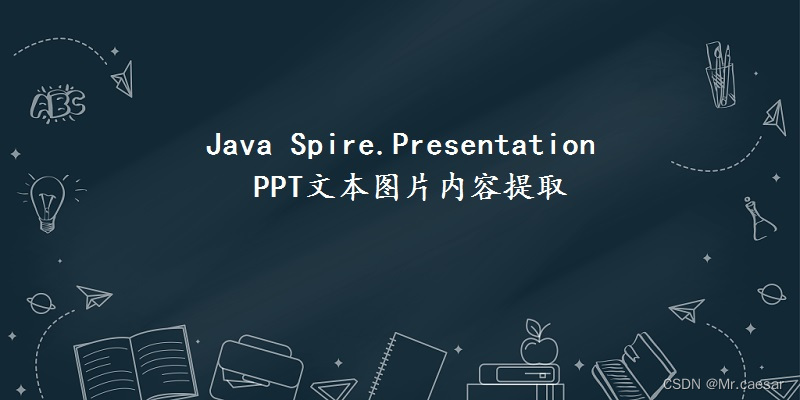 ABC

Java Spire.Presentation
PPT文本图片内容提取

CSDN @Mr.caesar